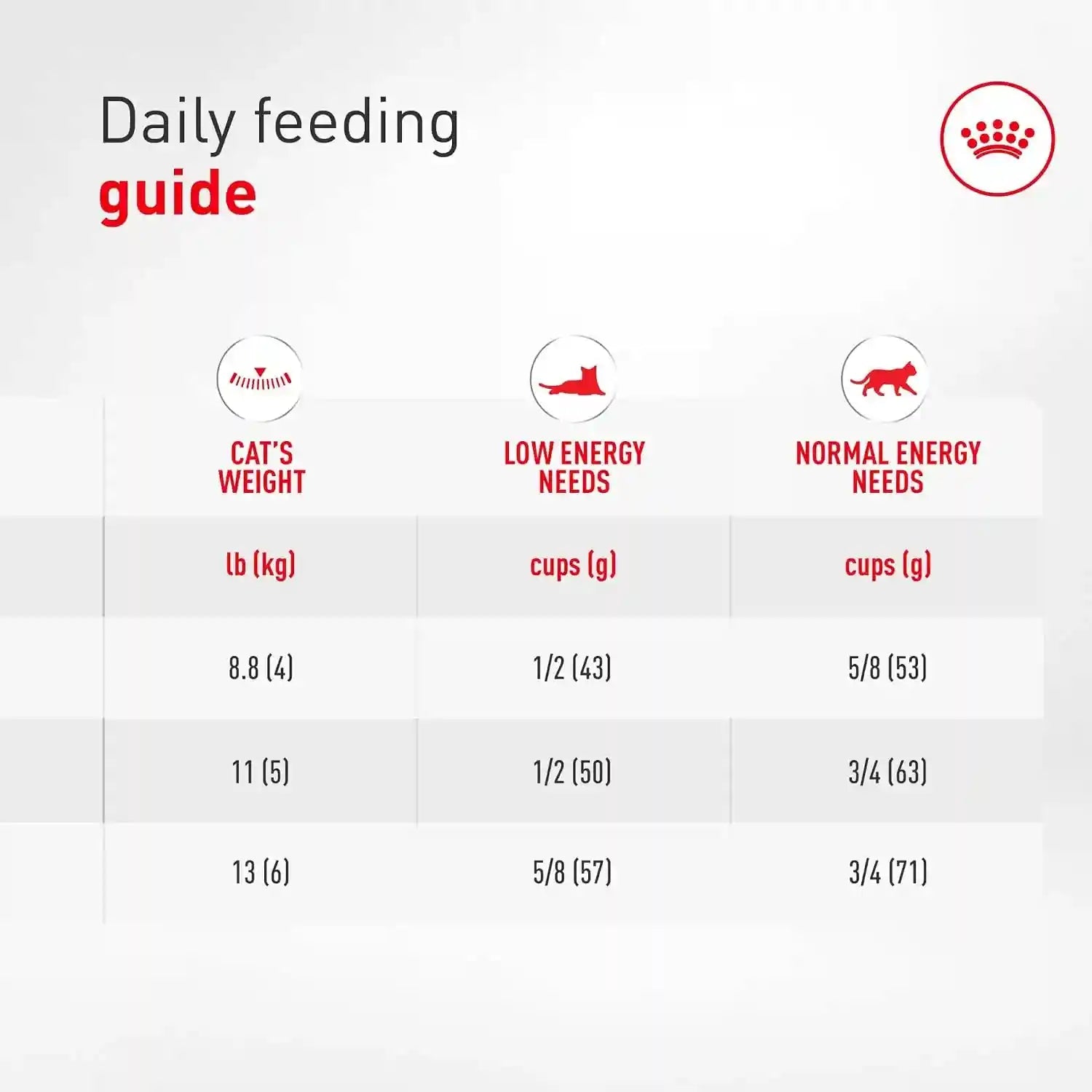 Daily feeding
guide

| CAT'S WEIGHT | LOW ENERGY NEEDS | NORMAL ENERGY NEEDS |
|---|---|---|
| lb (kg) | cups (g) | cups (g) |
| 8.8 (4) | 1/2 (43) | 5/8 (53) |
| 11 (5) | 1/2 (50) | 3/4 (63) |
| 13 (6) | 5/8 (57) | 3/4 (71) |